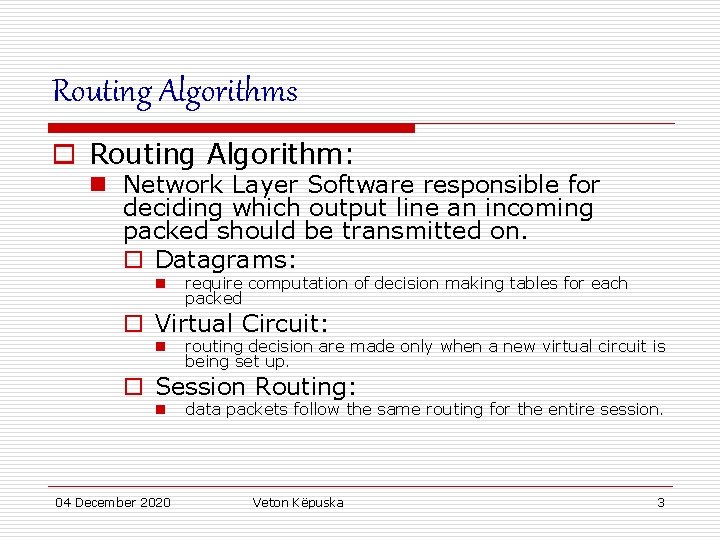 Routing Algorithms

Routing Algorithm:

Network Layer Software responsible for deciding which output line an incoming packed should be transmitted on.

Datagrams:

require computation of decision making tables for each packed

Virtual Circuit:

routing decision are made only when a new virtual circuit is being set up.

Session Routing:

data packets follow the same routing for the entire session.

04 December 2020 Veton Këpuska 3